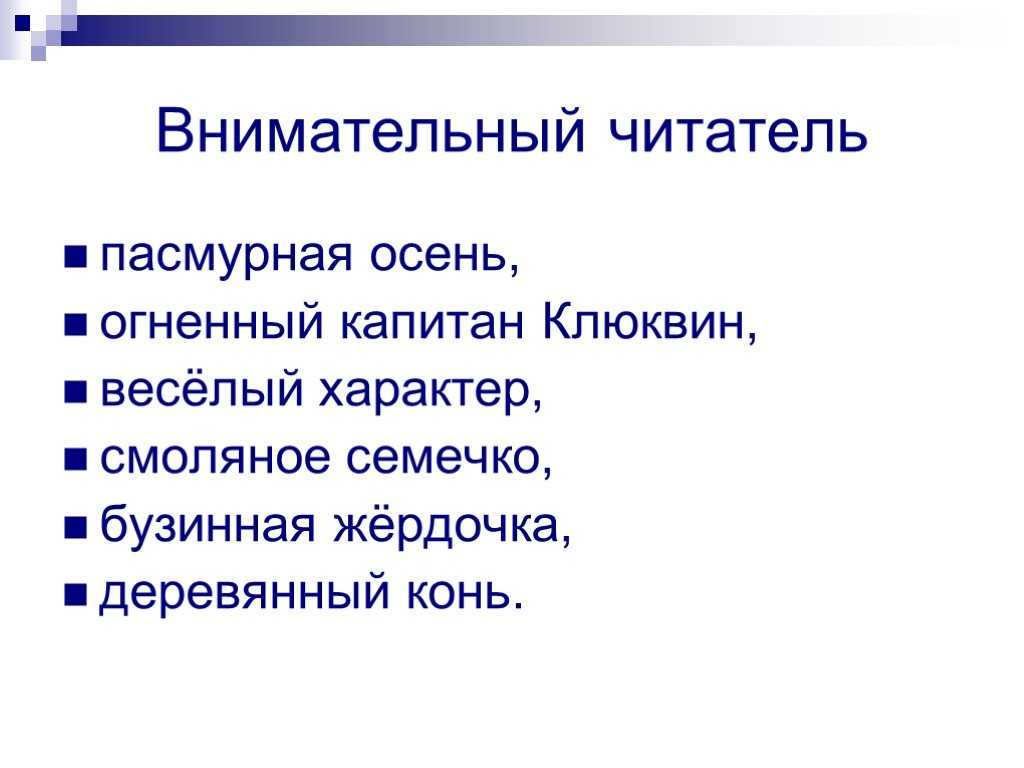 Внимательный читатель

- пасмурная осень,
- огненный капитан Клюквин,
- весёлый характер,
- смоляное семечко,
- бузинная жёрдочка,
- деревянный конь.